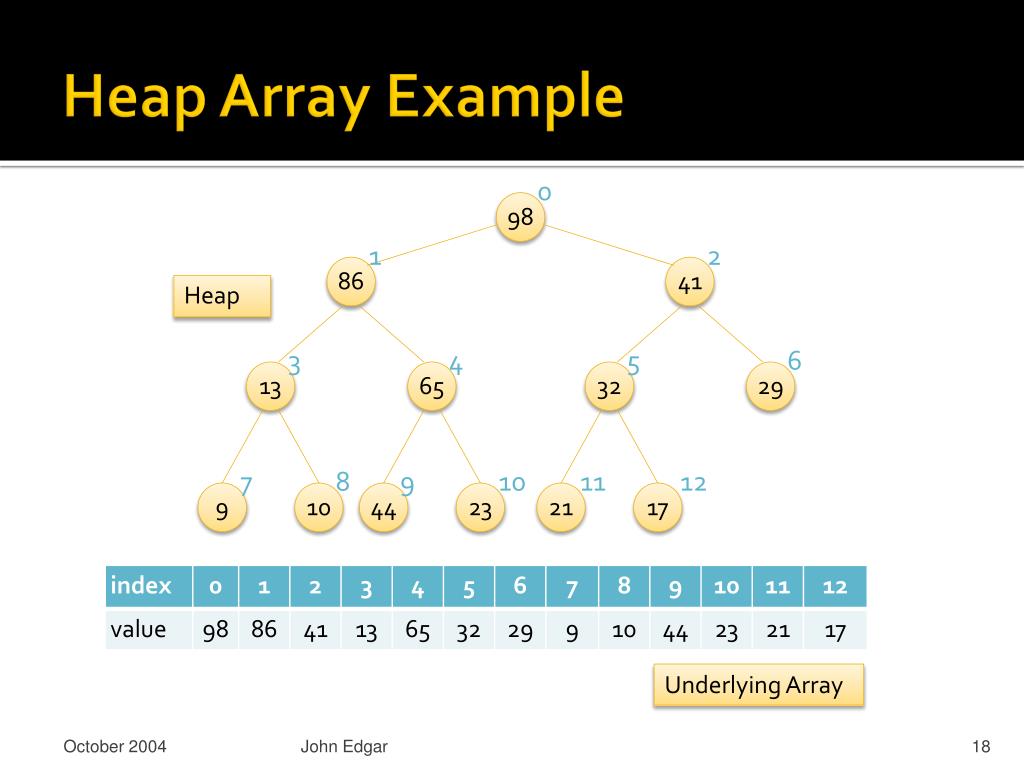 Heap Array Example

0
98
1
86
2
41
Heap
3
13
4
65
5
32
6
29
7
9
8
10
9
44
10
23
11
21
12
17

| index | 0 | 1 | 2 | 3 | 4 | 5 | 6 | 7 | 8 | 9 | 10 | 11 | 12 |
|---|---|---|---|---|---|---|---|---|---|---|---|---|---|
| value | 98 | 86 | 41 | 13 | 65 | 32 | 29 | 9 | 10 | 44 | 23 | 21 | 17 |

Underlying Array

October 2004
John Edgar
18